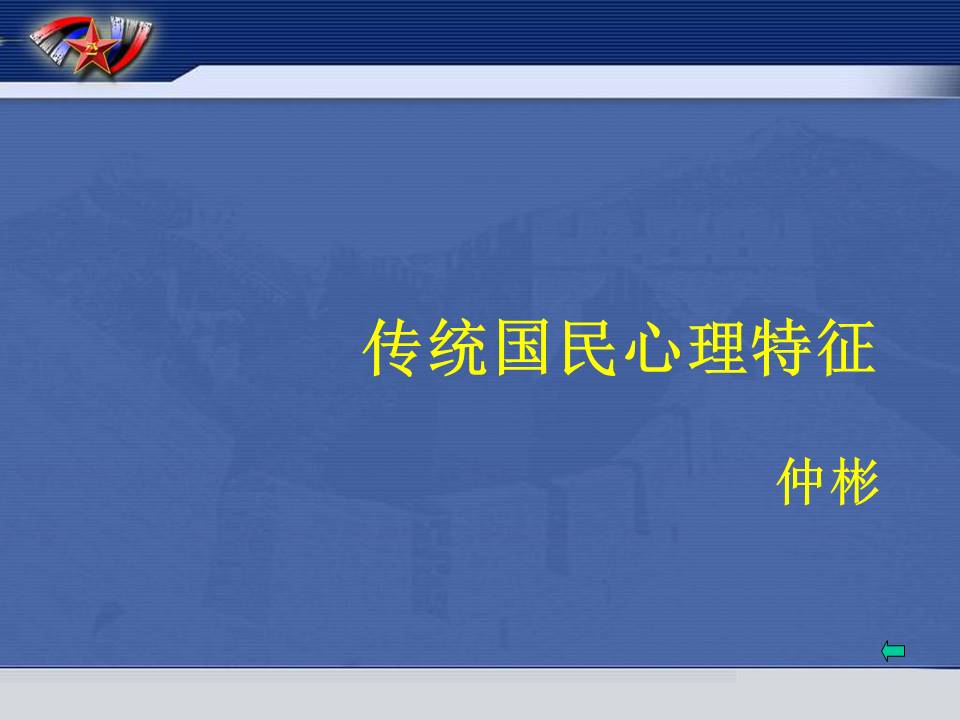 传统国民心理特征

仲彬